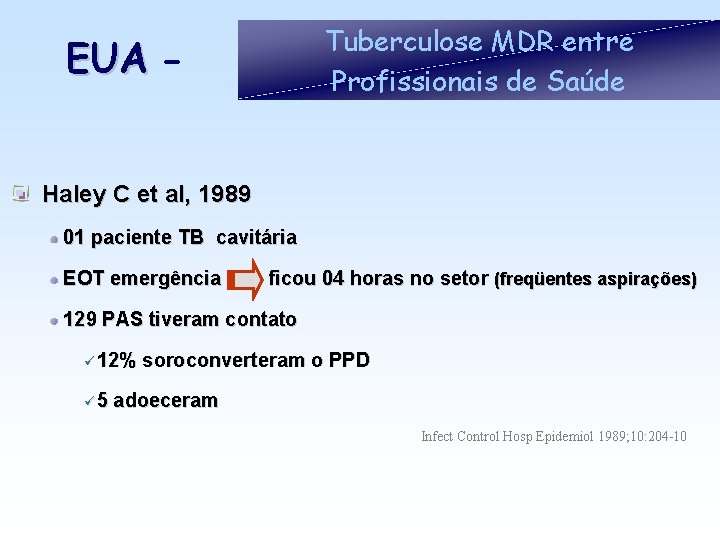 EUA -

Tuberculose MDR entre Profissionais de Saúde

Haley C et al, 1989

01 paciente TB cavitária

EOT emergência ficou 04 horas no setor (freqüentes aspirações)

129 PAS tiveram contato

✓12% soroconverteram o PPD

✓5 adoeceram

Infect Control Hosp Epidemiol 1989;10:204-10